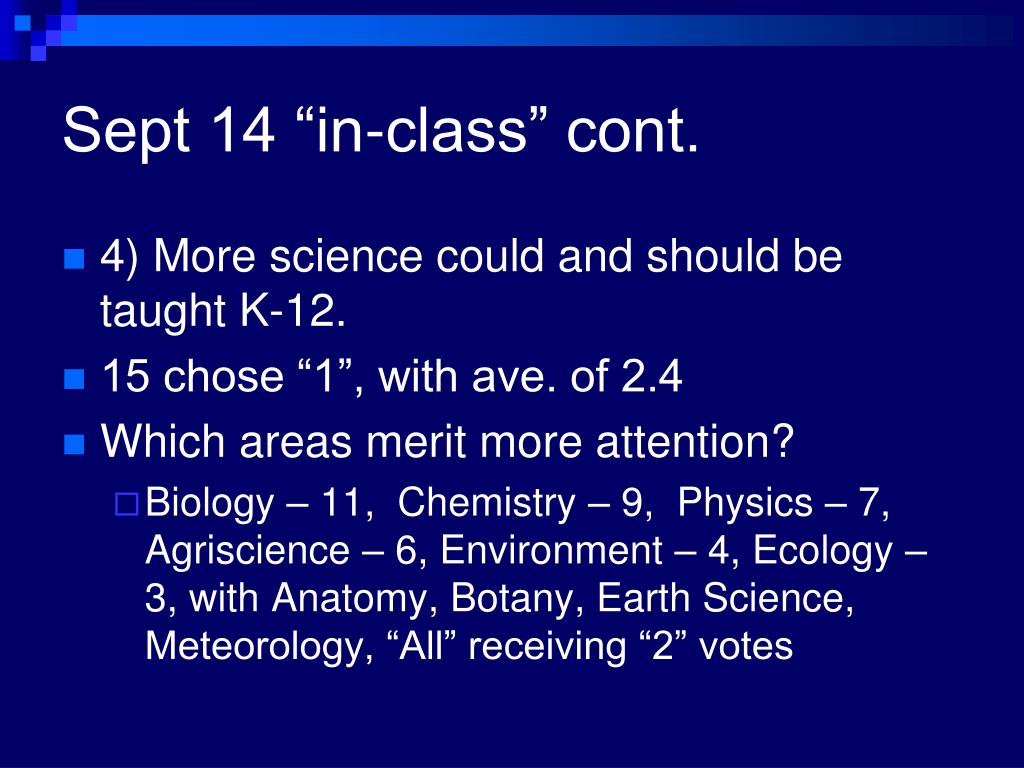 Sept 14 “in-class” cont.

4) More science could and should be taught K-12.

15 chose “1”, with ave. of 2.4

Which areas merit more attention?

Biology – 11, Chemistry – 9, Physics – 7, Agriscience – 6, Environment – 4, Ecology – 3, with Anatomy, Botany, Earth Science, Meteorology, “All” receiving “2” votes